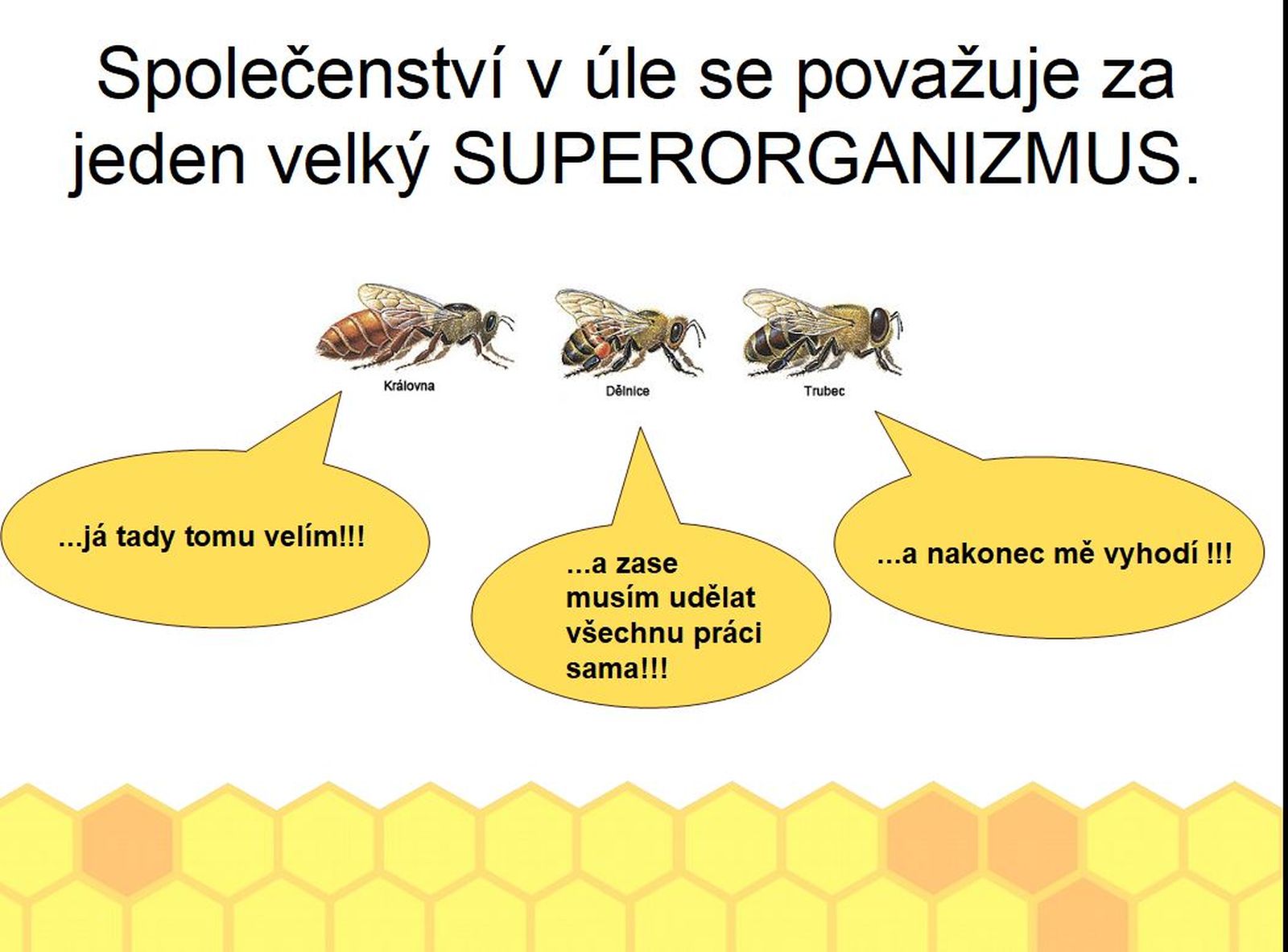 Společenství v úle se považuje za jeden velký SUPERORGANIZMUS.

Královna

Dělnice

Trubec

...já tady tomu velím!!!

...a zase musím udělat všechnu práci sama!!!

...a nakonec mě vyhodí !!!